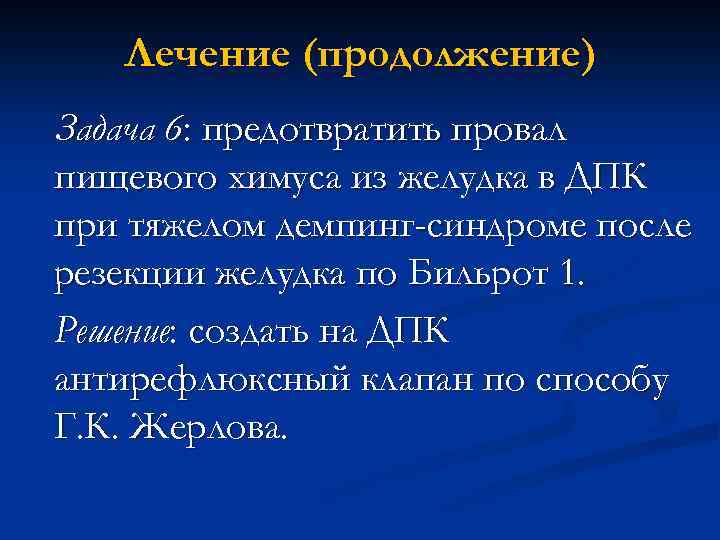 Лечение (продолжение)

Задача 6: предотвратить провал пищевого химуса из желудка в ДПК при тяжелом демпинг-синдроме после резекции желудка по Бильрот 1.

Решение: создать на ДПК антирефлюксный клапан по способу Г.К. Жерлова.